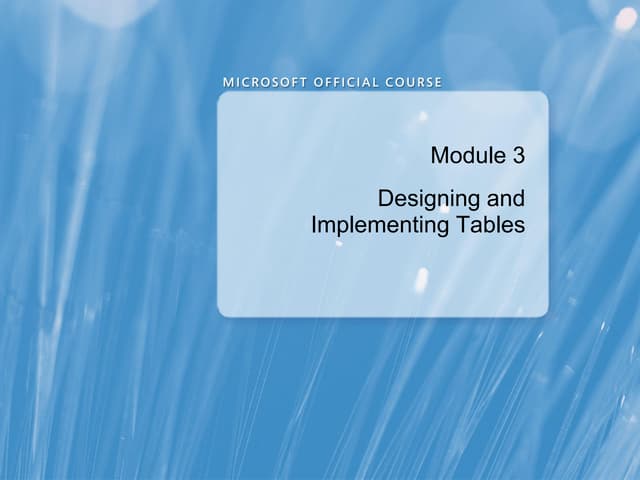 MICROSOFT OFFICIAL COURSE

Module 3

Designing and Implementing Tables